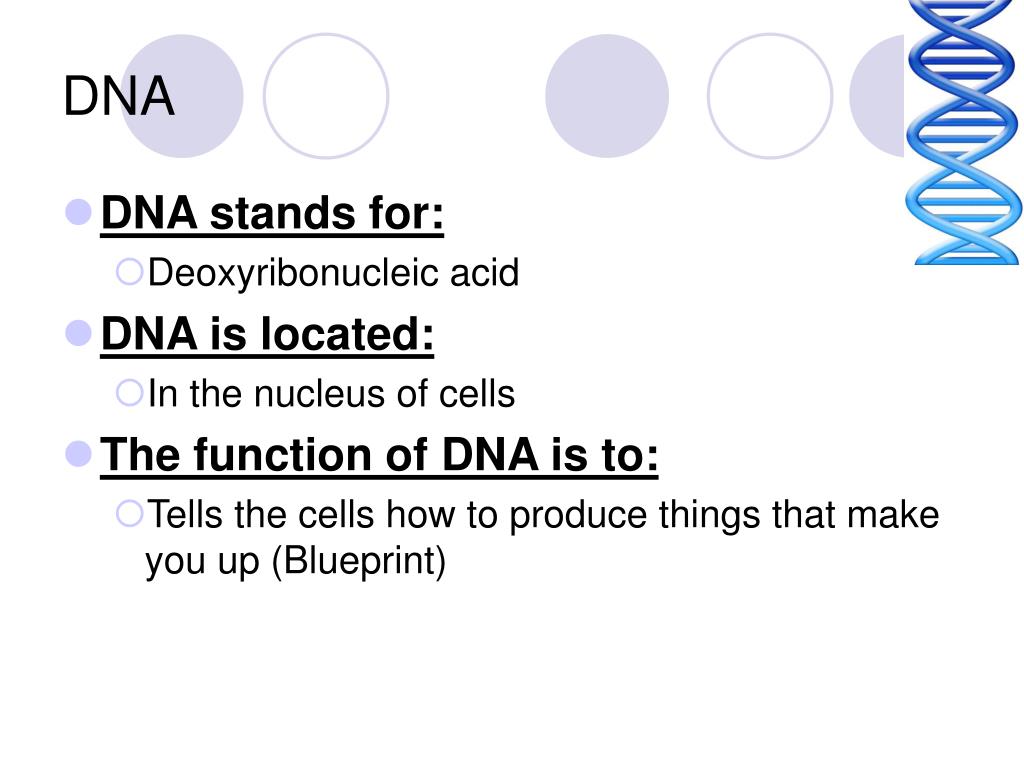 DNA

DNA stands for:
Deoxyribonucleic acid

DNA is located:
In the nucleus of cells

The function of DNA is to:
Tells the cells how to produce things that make you up (Blueprint)